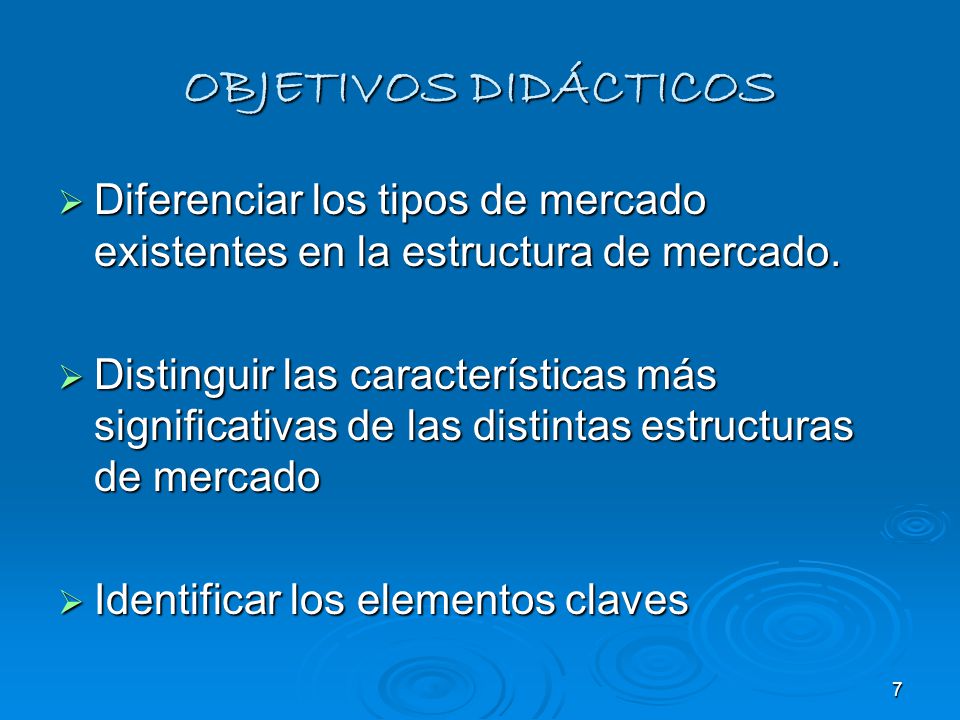 OBJETIVOS DIDÁCTICOS

➢ Diferenciar los tipos de mercado existentes en la estructura de mercado.

➢ Distinguir las características más significativas de las distintas estructuras de mercado

➢ Identificar los elementos claves

7